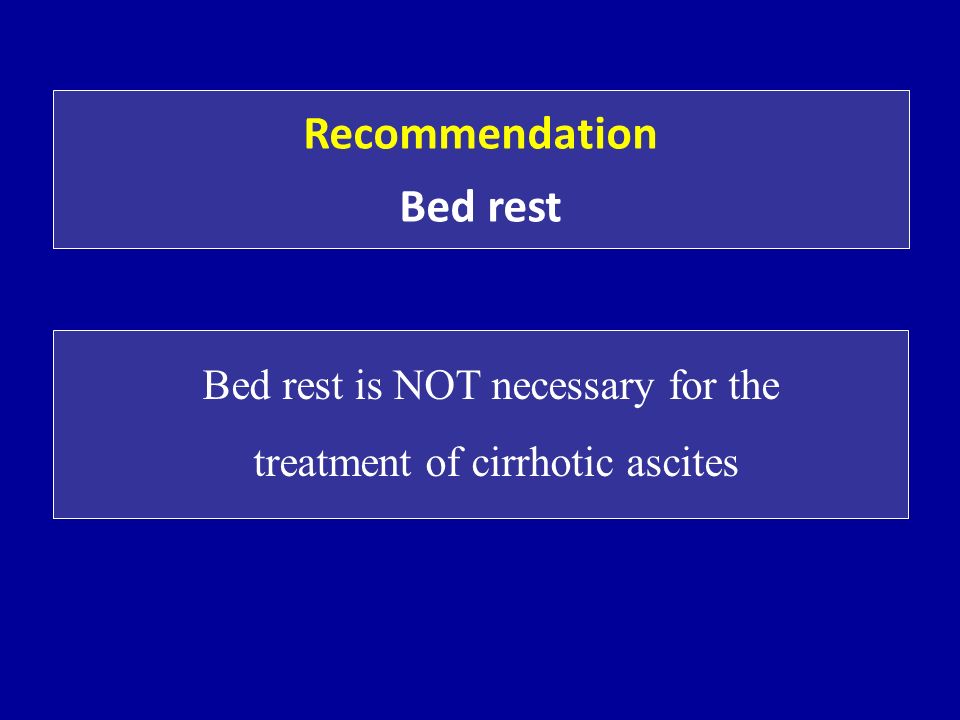 Recommendation
Bed rest

Bed rest is NOT necessary for the treatment of cirrhotic ascites